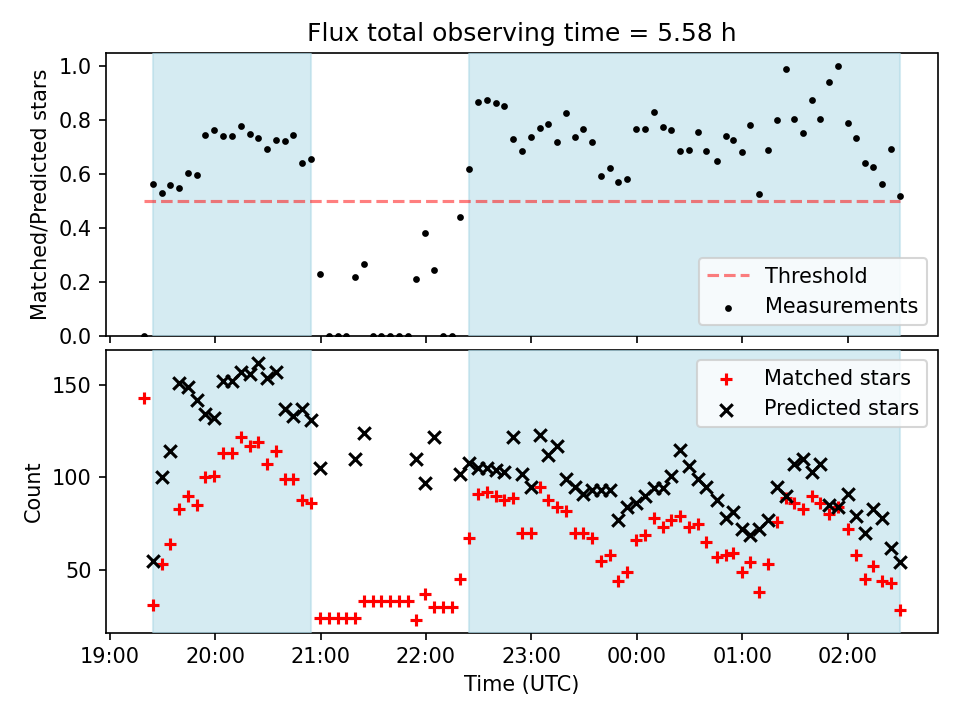 Flux total observing time = 5.58 h

Matched/Predicted stars

1.0
0.8
0.6
0.4
0.2
0.0

Threshold
Measurements

Count

150
100
50

Matched stars
Predicted stars

19:00 20:00 21:00 22:00 23:00 00:00 01:00 02:00

Time (UTC)